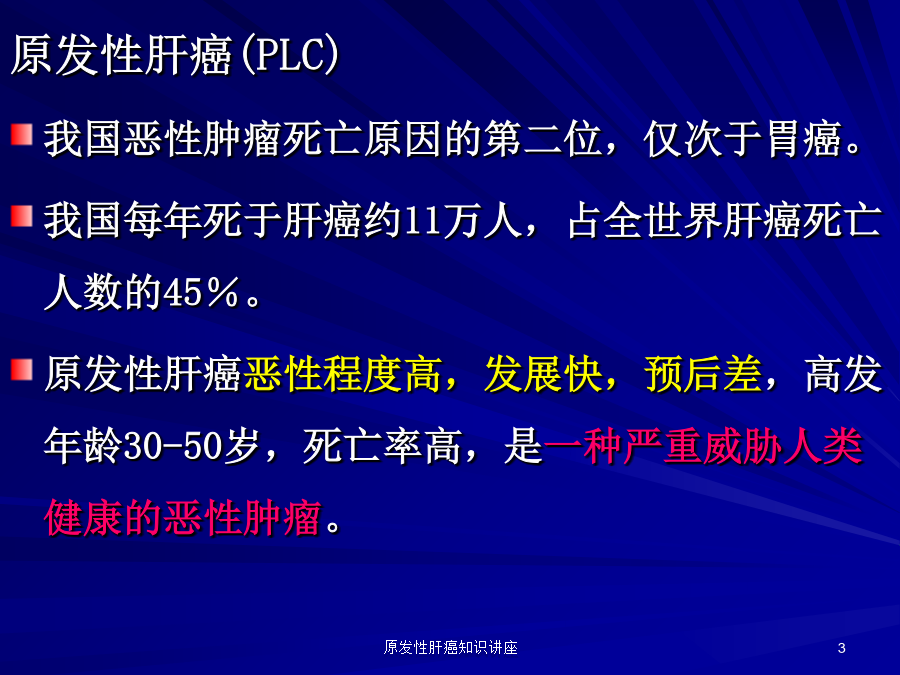 原发性肝癌(PLC)

我国恶性肿瘤死亡原因的第二位，仅次于胃癌。

我国每年死于肝癌约11万人，占全世界肝癌死亡人数的45%。

原发性肝癌恶性程度高，发展快，预后差，高发年龄30-50岁，死亡率高，是一种严重威胁人类健康的恶性肿瘤。

原发性肝癌知识讲座

3